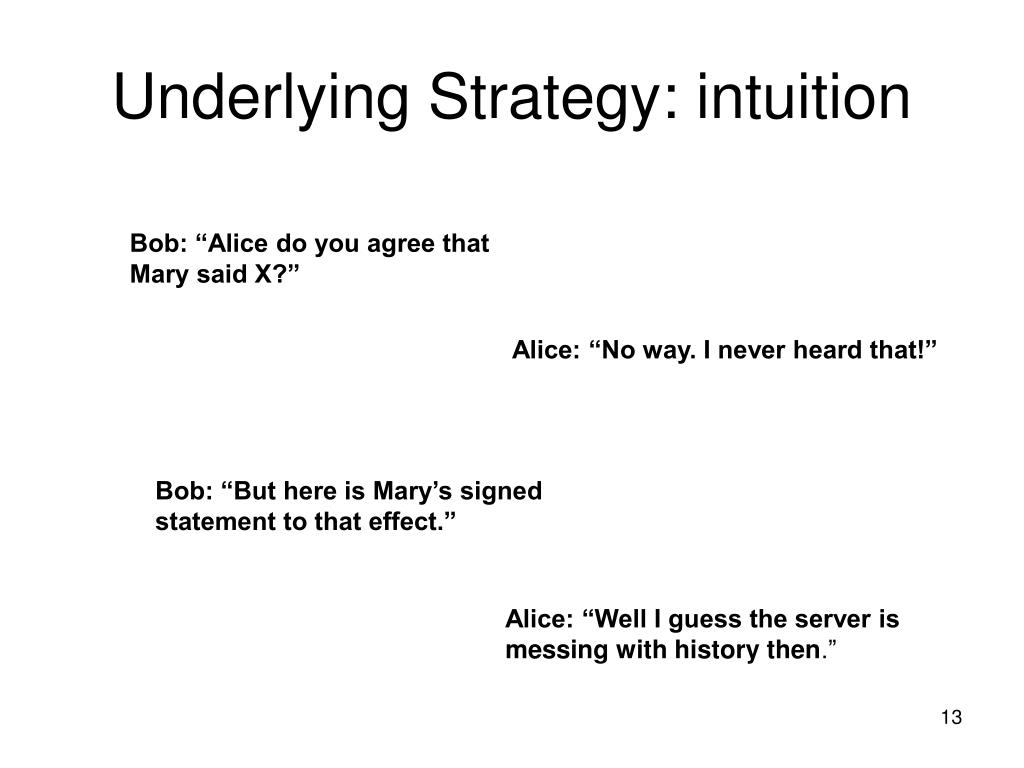 Underlying Strategy: intuition

Bob: “Alice do you agree that Mary said X?”

Alice: “No way. I never heard that!”

Bob: “But here is Mary’s signed statement to that effect.”

Alice: “Well I guess the server is messing with history then.”

13